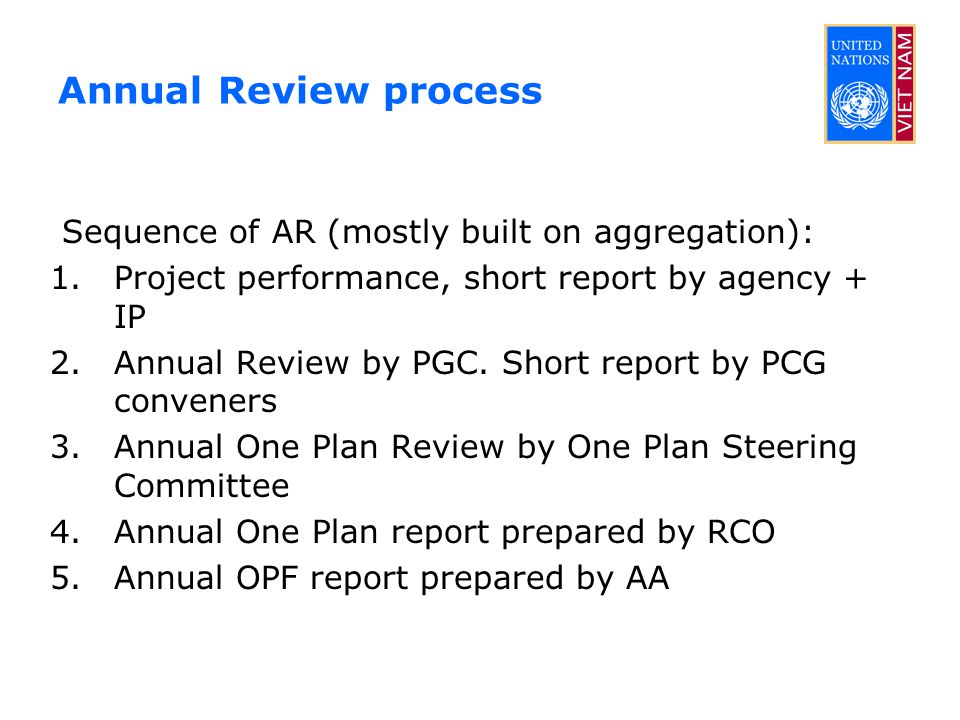 Annual Review process

UNITED NATIONS
VIET NAM

Sequence of AR (mostly built on aggregation):
1. Project performance, short report by agency + IP
2. Annual Review by PGC. Short report by PCG conveners
3. Annual One Plan Review by One Plan Steering Committee
4. Annual One Plan report prepared by RCO
5. Annual OPF report prepared by AA